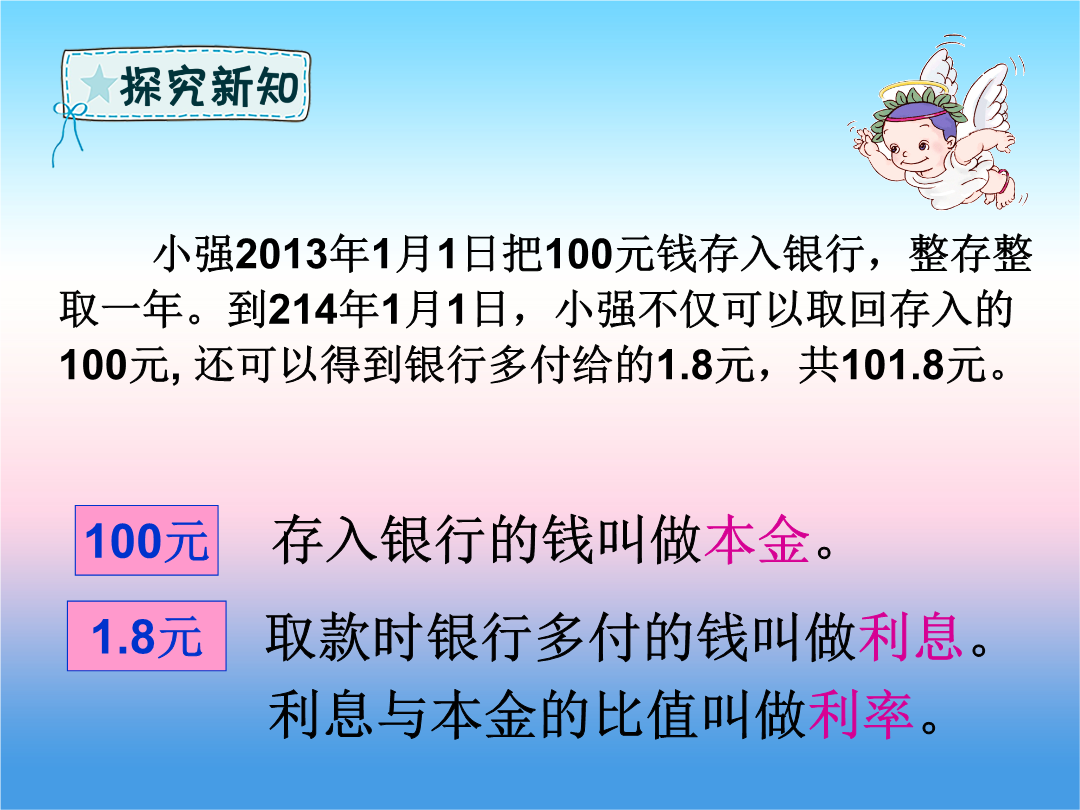 探究新知

小强2013年1月1日把100元钱存入银行，整存整取一年。到214年1月1日，小强不仅可以取回存入的100元, 还可以得到银行多付给的1.8元，共101.8元。

100元 存入银行的钱叫做本金。

1.8元 取款时银行多付的钱叫做利息。

利息与本金的比值叫做利率。